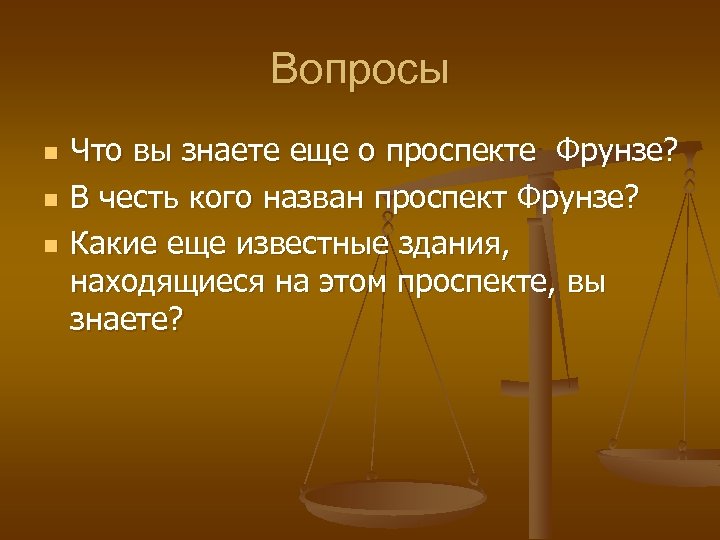 Вопросы

Что вы знаете еще о проспекте Фрунзе?

В честь кого назван проспект Фрунзе?

Какие еще известные здания, находящиеся на этом проспекте, вы знаете?